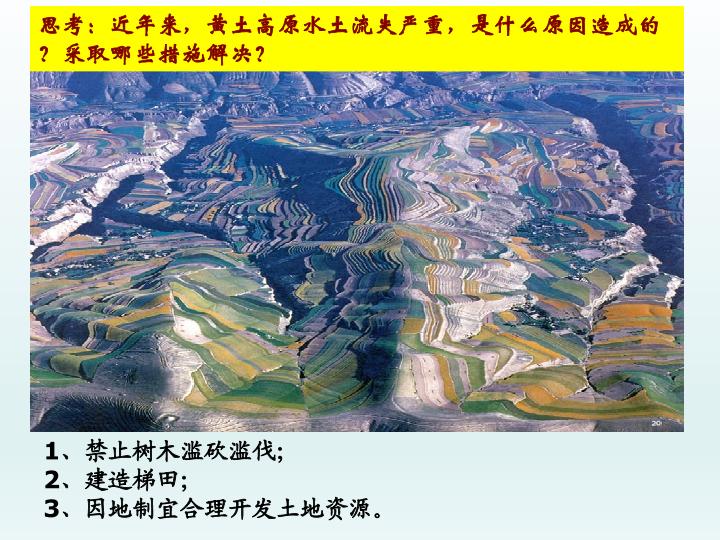 思考：近年来，黄土高原水土流失严重，是什么原因造成的？采取哪些措施解决？

1、禁止树木滥砍滥伐;
2、建造梯田;
3、因地制宜合理开发土地资源。